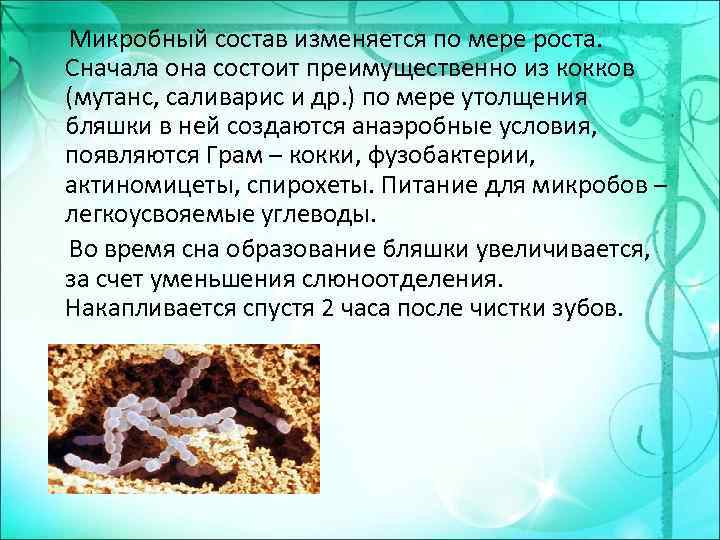 Микробный состав изменяется по мере роста. Сначала она состоит преимущественно из кокков (мутанс, саливарис и др.) по мере утолщения бляшки в ней создаются анаэробные условия, появляются Грам – кокки, фузобактерии, актиномицеты, спирохеты. Питание для микробов – легкоусвояемые углеводы.

Во время сна образование бляшки увеличивается, за счет уменьшения слюноотделения. Накапливается спустя 2 часа после чистки зубов.